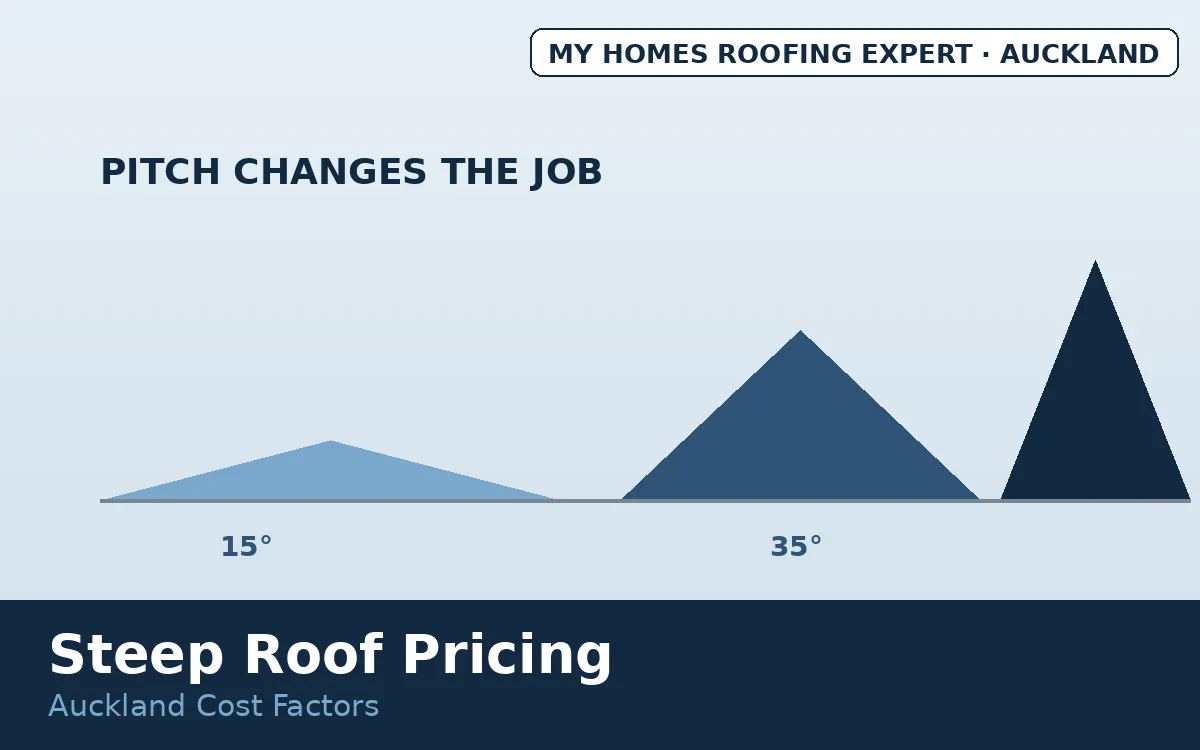 MY HOMES ROOFING EXPERT · AUCKLAND

PITCH CHANGES THE JOB

15°

35°

Steep Roof Pricing

Auckland Cost Factors